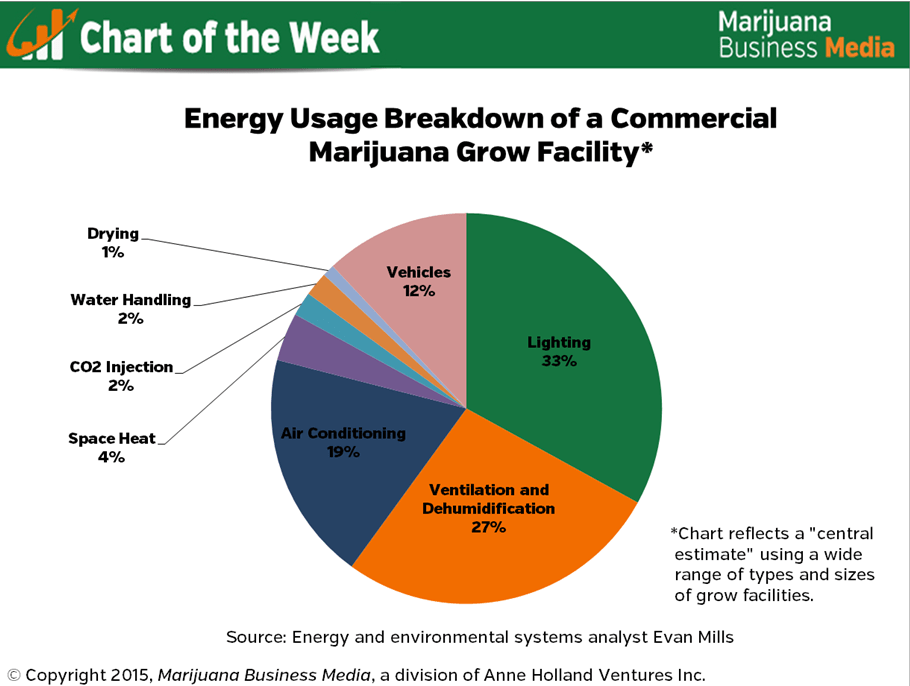 Chart of the Week

Marijuana Business Media

Energy Usage Breakdown of a Commercial Marijuana Grow Facility*

Drying
1%

Water Handling
2%

CO2 Injection
2%

Space Heat
4%

Vehicles
12%

Lighting
33%

Air Conditioning
19%

Ventilation and Dehumidification
27%

*Chart reflects a "central estimate" using a wide range of types and sizes of grow facilities.

Source: Energy and environmental systems analyst Evan Mills

© Copyright 2015, Marijuana Business Media, a division of Anne Holland Ventures Inc.